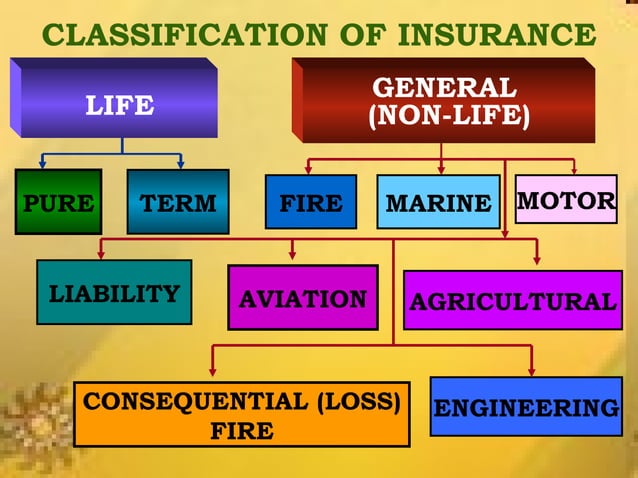 CLASSIFICATION OF INSURANCE

LIFE

GENERAL (NON-LIFE)

PURE

TERM

FIRE

MARINE

MOTOR

LIABILITY

AVIATION

AGRICULTURAL

CONSEQUENTIAL (LOSS) FIRE

ENGINEERING